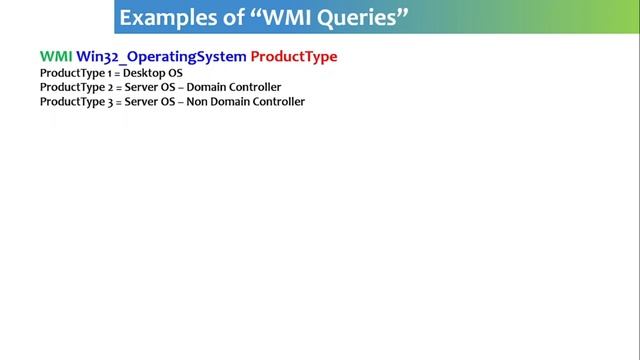 Examples of “WMI Queries”

WMI Win32_OperatingSystem ProductType
ProductType 1 = Desktop OS
ProductType 2 = Server OS – Domain Controller
ProductType 3 = Server OS – Non Domain Controller